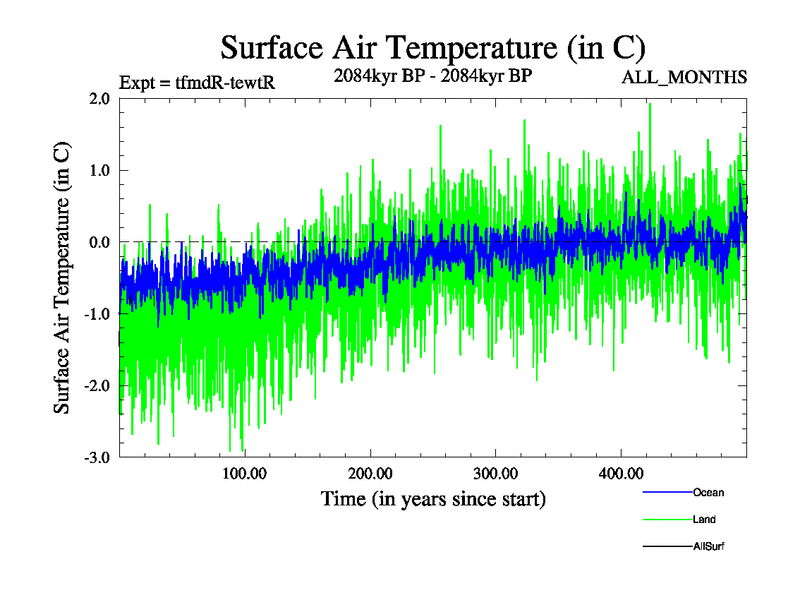 Surface Air Temperature (in C)

Expt = tfmdR-tewtR

2084kyr BP - 2084kyr BP

ALL_MONTHS

Surface Air Temperature (in C)

2.0
1.0
0.0
-1.0
-2.0
-3.0

100.00
200.00
300.00
400.00

Time (in years since start)

Ocean
Land
AllSurf